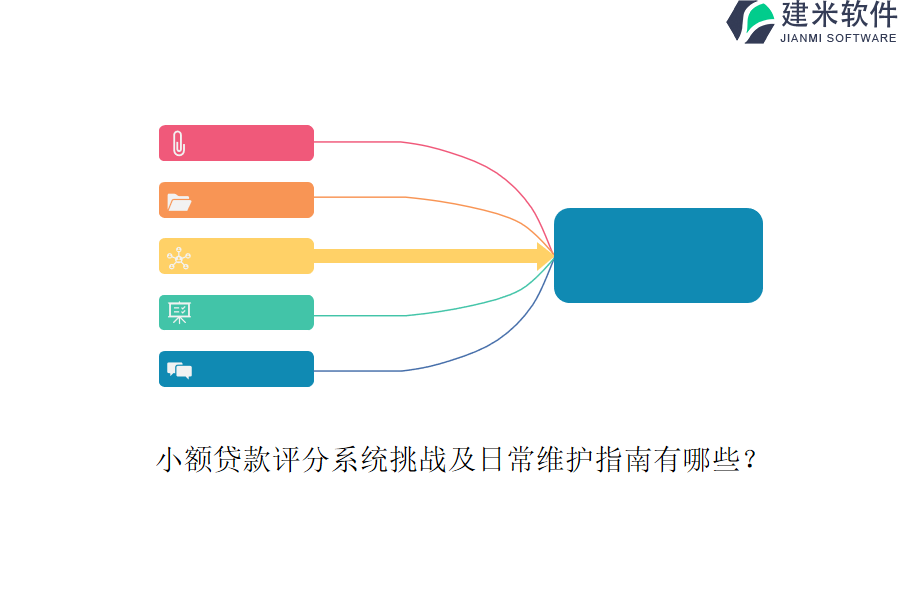 建米软件
JIANMI SOFTWARE

小额贷款评分系统挑战及日常维护指南有哪些？